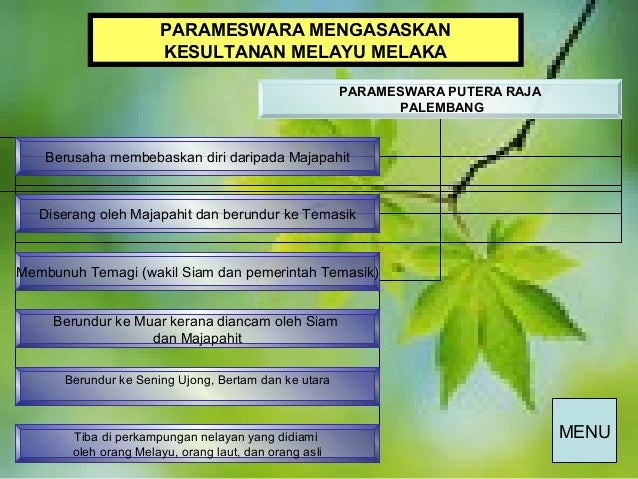 PARAMESWARA MENGASASKAN KESULTANAN MELAYU MELAKA

PARAMESWARA PUTERA RAJA PALEMBANG

Berusaha membebaskan diri daripada Majapahit

Diserang oleh Majapahit dan berundur ke Temasik

Membunuh Temagi (wakil Siam dan pemerintah Temasik)

Berundur ke Muar kerana diancam oleh Siam dan Majapahit

Berundur ke Sening Ujong, Bertam dan ke utara

Tiba di perkampungan nelayan yang didiami oleh orang Melayu, orang laut, dan orang asli

MENU